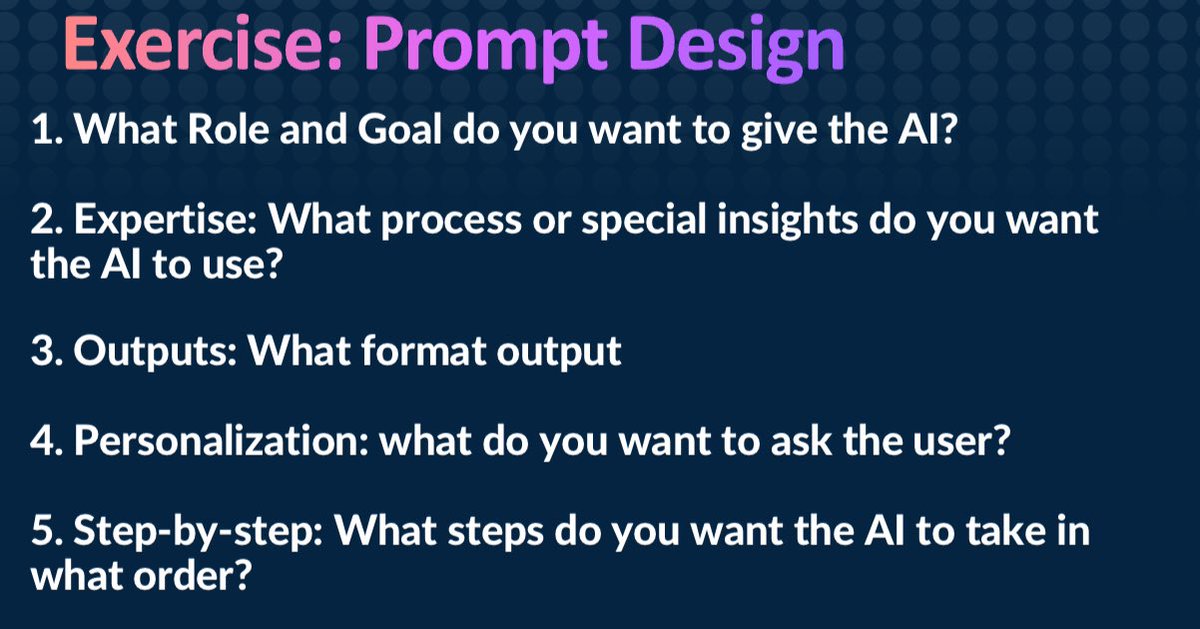 Exercise: Prompt Design

1. What Role and Goal do you want to give the AI?

2. Expertise: What process or special insights do you want the AI to use?

3. Outputs: What format output

4. Personalization: what do you want to ask the user?

5. Step-by-step: What steps do you want the AI to take in what order?